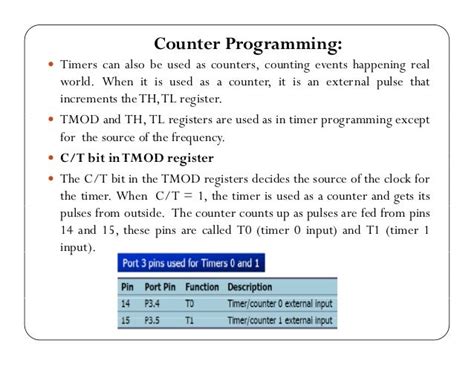 Counter Programming:

• Timers can also be used as counters, counting events happening real world. When it is used as a counter, it is an external pulse that increments the TH, TL register.

• TMOD and TH, TL registers are used as in timer programming except for the source of the frequency.

• C/T bit in TMOD register

• The C/T bit in the TMOD registers decides the source of the clock for the timer. When C/T = 1, the timer is used as a counter and gets its pulses from outside. The counter counts up as pulses are fed from pins 14 and 15, these pins are called T0 (timer 0 input) and T1 (timer 1 input).

Port 3 pins used for Timers 0 and 1

| Pin | Port Pin | Function | Description |
|---|---|---|---|
| 14 | P3.4 | T0 | Timer/counter 0 external input |
| 15 | P3.5 | T1 | Timer/counter 1 external input |